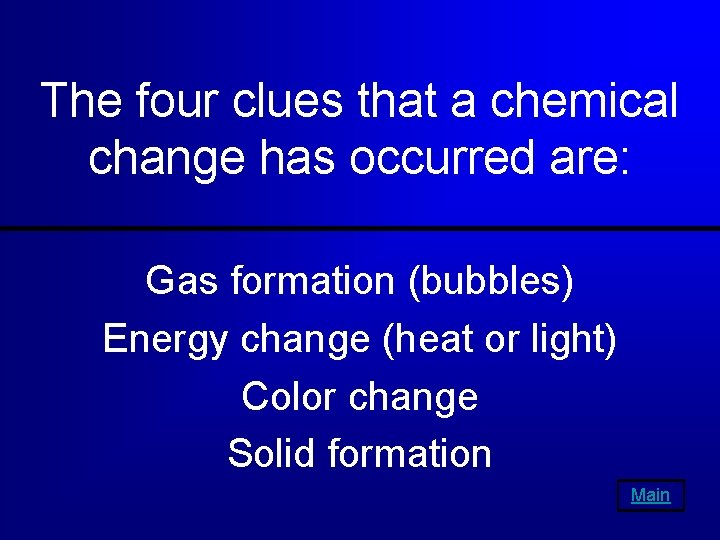 The four clues that a chemical change has occurred are:

Gas formation (bubbles)
Energy change (heat or light)
Color change
Solid formation

Main